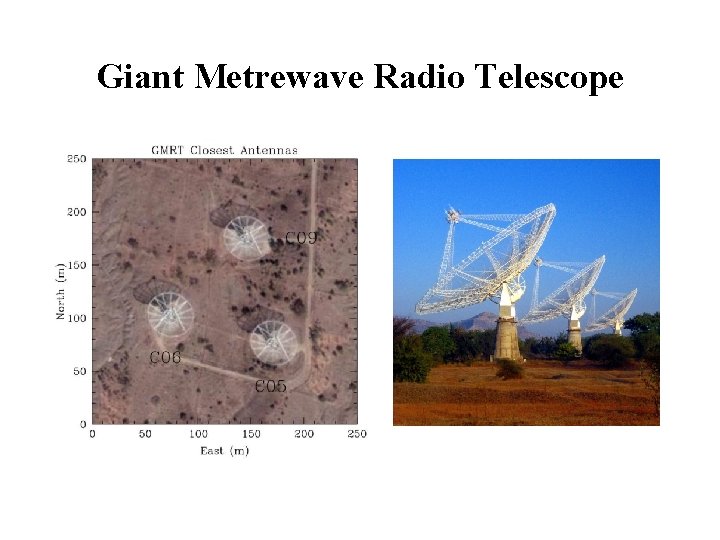 Giant Metrewave Radio Telescope

GMRT Closest Antennas

250
200
150
100
50
0

North (m)

C09
C06
C05

0 50 100 150 200 250
East (m)